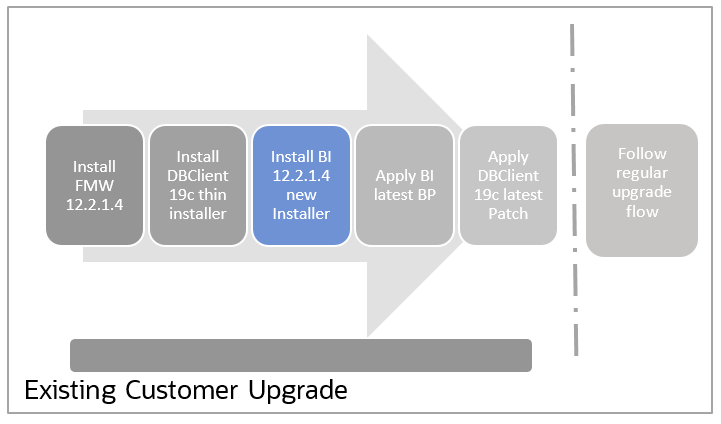 Install FMW 12.2.1.4

Install DBClient 19c thin installer

Install BI 12.2.1.4 new Installer

Apply BI latest BP

Apply DBClient 19c latest Patch

Follow regular upgrade flow

Existing Customer Upgrade